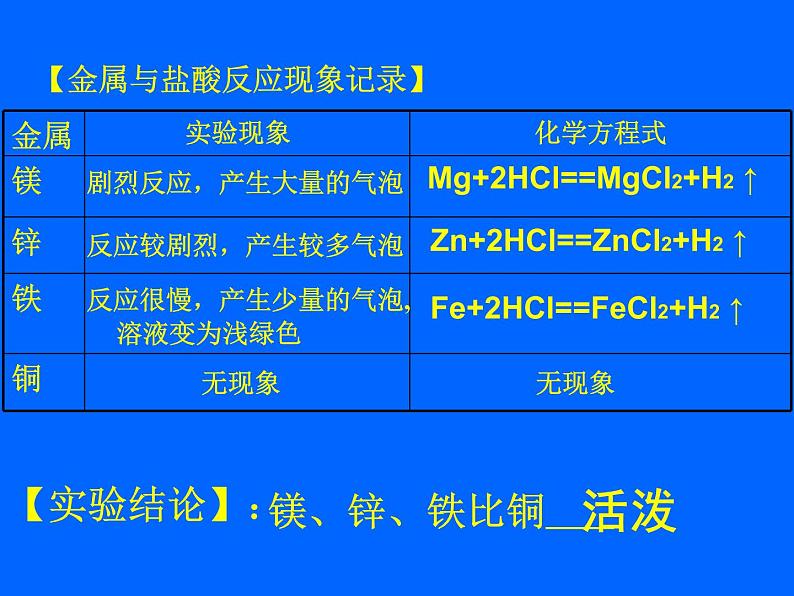 【金属与盐酸反应现象记录】

| 金属 | 实验现象 | 化学方程式 |
|---|---|---|
| 镁 | 剧烈反应，产生大量的气泡 | $Mg+2HCl==MgCl_2+H_2\uparrow$ |
| 锌 | 反应较剧烈，产生较多气泡 | $Zn+2HCl==ZnCl_2+H_2\uparrow$ |
| 铁 | 反应很慢，产生少量的气泡，溶液变为浅绿色 | $Fe+2HCl==FeCl_2+H_2\uparrow$ |
| 铜 | 无现象 | 无现象 |

【实验结论】：镁、锌、铁比铜__活泼